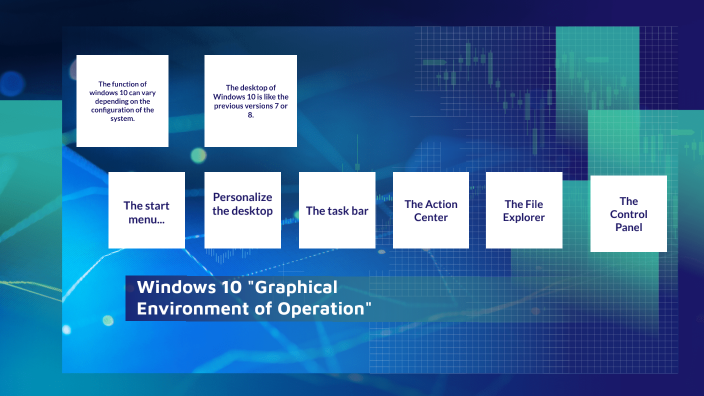 The function of windows 10 can vary depending on the configuration of the system.

The desktop of Windows 10 is like the previous versions 7 or 8.

The start menu...

Personalize the desktop

The task bar

The Action Center

The File Explorer

The Control Panel

Windows 10 "Graphical Environment of Operation"